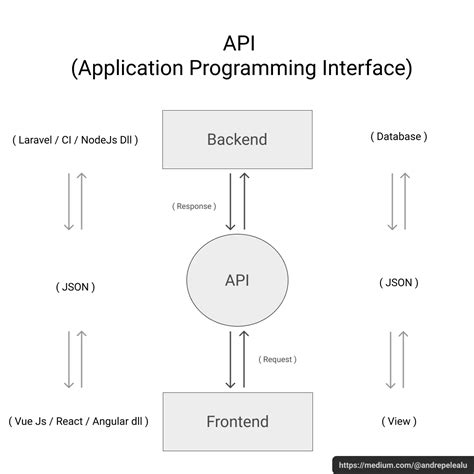 API
(Application Programming Interface)

( Laravel / CI / NodeJs Dll )

Backend

( Database )

( Response )

( JSON )

API

( JSON )

( Request )

( Vue Js / React / Angular dll )

Frontend

( View )

https://medium.com/@andrepelealu